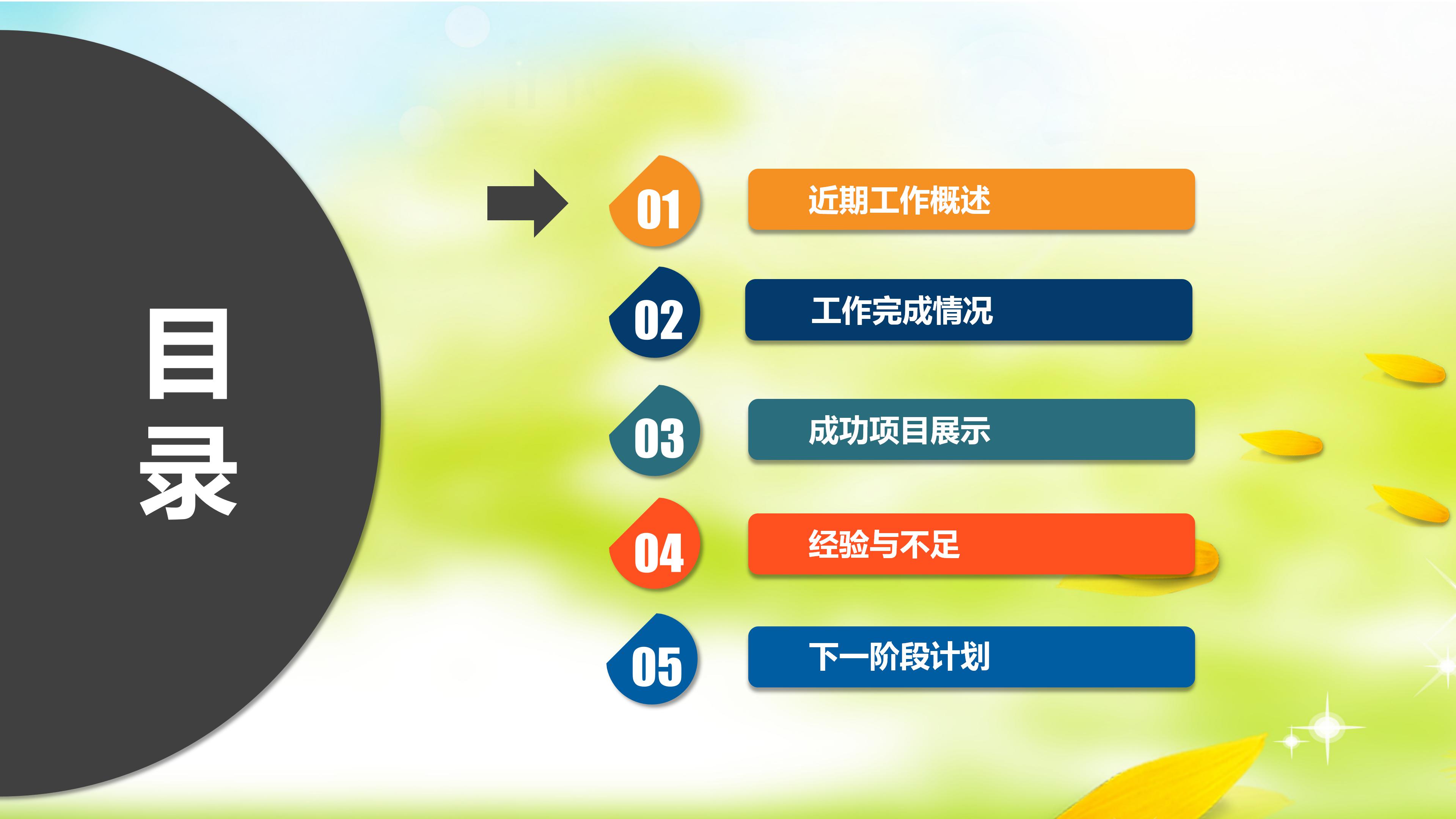 目录

01 近期工作概述

02 工作完成情况

03 成功项目展示

04 经验与不足

05 下一阶段计划